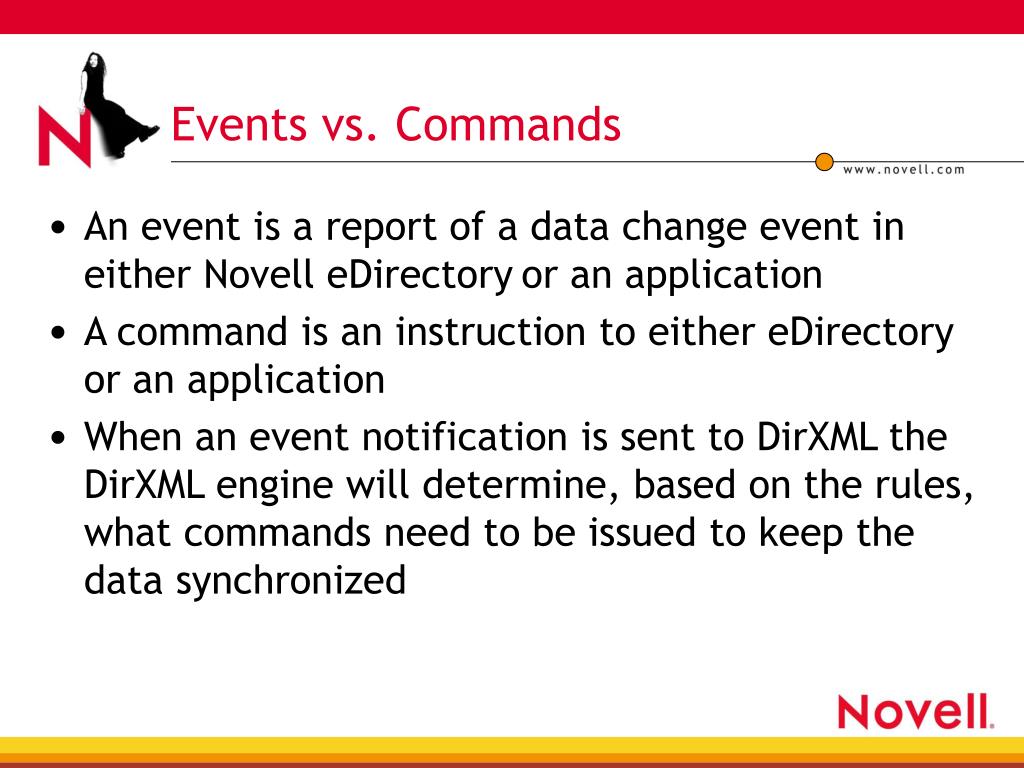 N

Events vs. Commands

www.novell.com

• An event is a report of a data change event in either Novell eDirectory or an application
• A command is an instruction to either eDirectory or an application
• When an event notification is sent to DirXML the DirXML engine will determine, based on the rules, what commands need to be issued to keep the data synchronized

Novell.